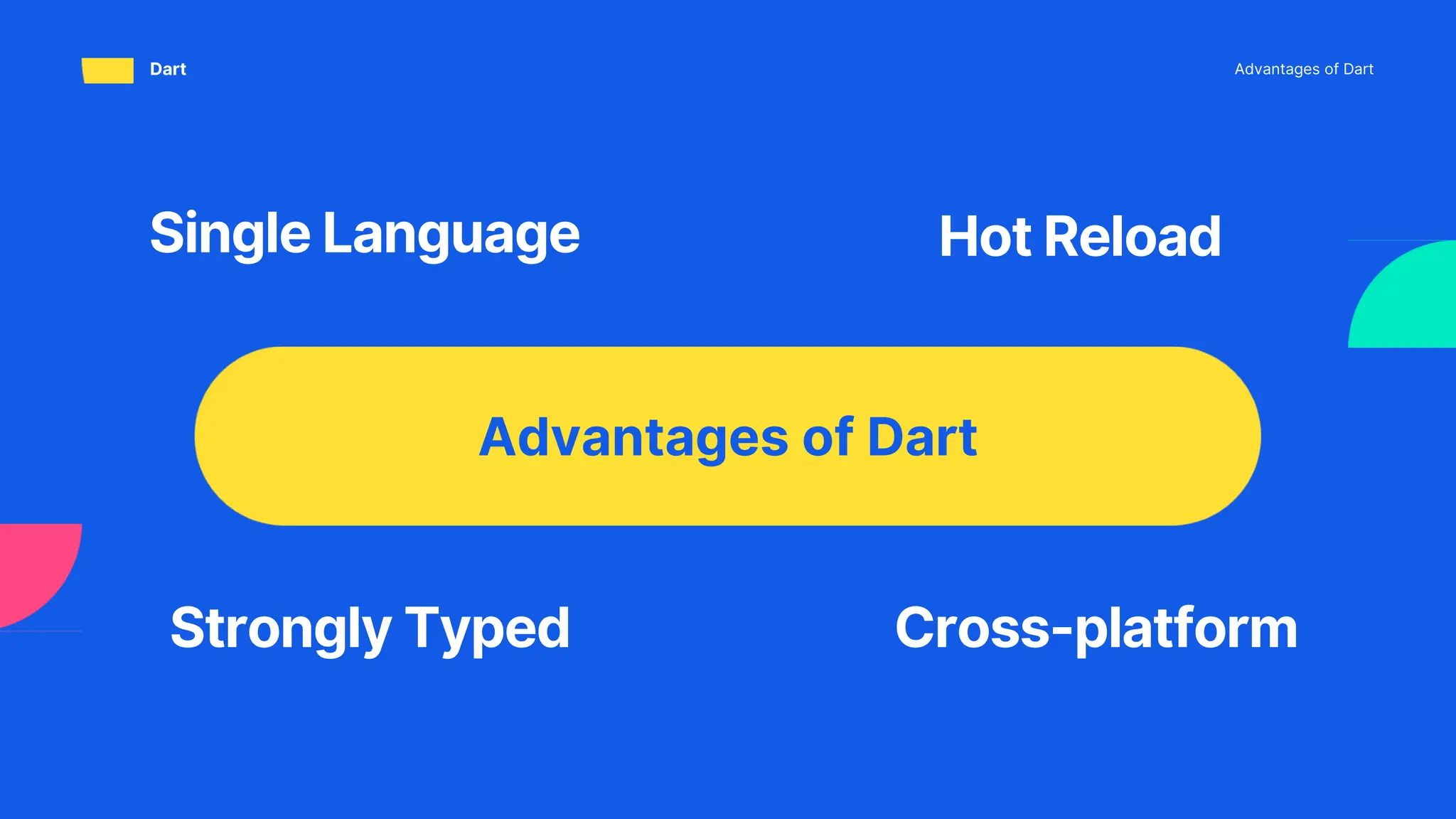 Dart

Advantages of Dart

Single Language

Hot Reload

Advantages of Dart

Strongly Typed

Cross-platform